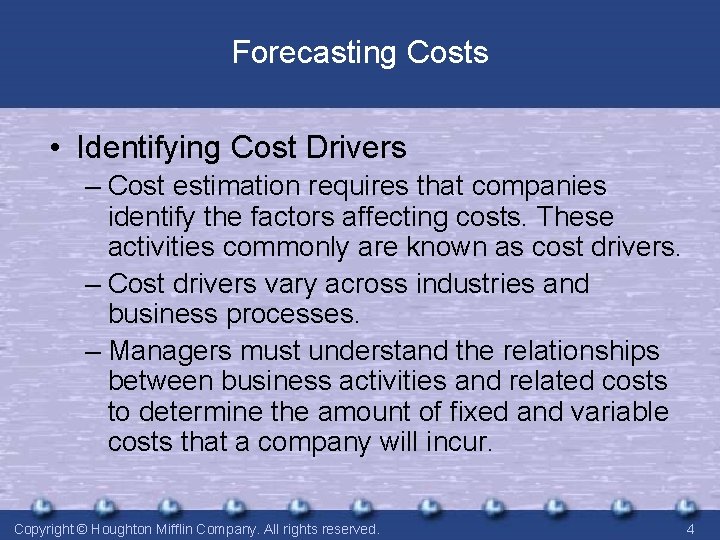 Forecasting Costs

• Identifying Cost Drivers
– Cost estimation requires that companies identify the factors affecting costs. These activities commonly are known as cost drivers.
– Cost drivers vary across industries and business processes.
– Managers must understand the relationships between business activities and related costs to determine the amount of fixed and variable costs that a company will incur.

Copyright © Houghton Mifflin Company. All rights reserved.

4